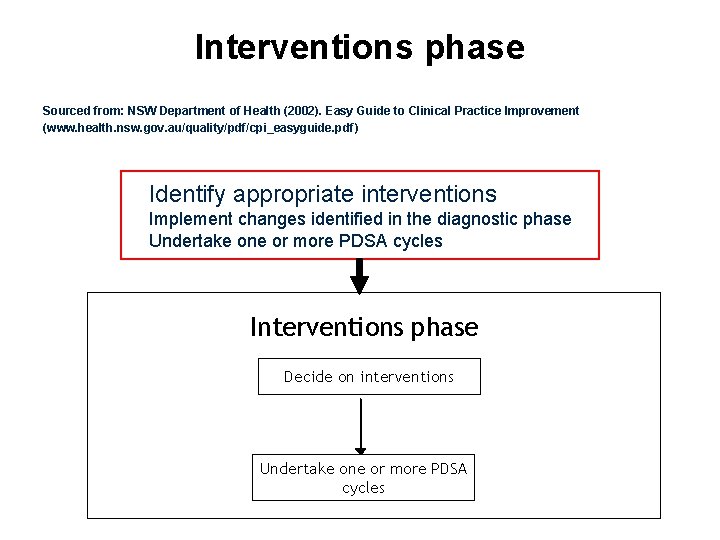 Interventions phase

Sourced from: NSW Department of Health (2002). Easy Guide to Clinical Practice Improvement (www.health.nsw.gov.au/quality/pdf/cpi_easyguide.pdf)

Identify appropriate interventions
Implement changes identified in the diagnostic phase
Undertake one or more PDSA cycles

Interventions phase

Decide on interventions

Undertake one or more PDSA cycles